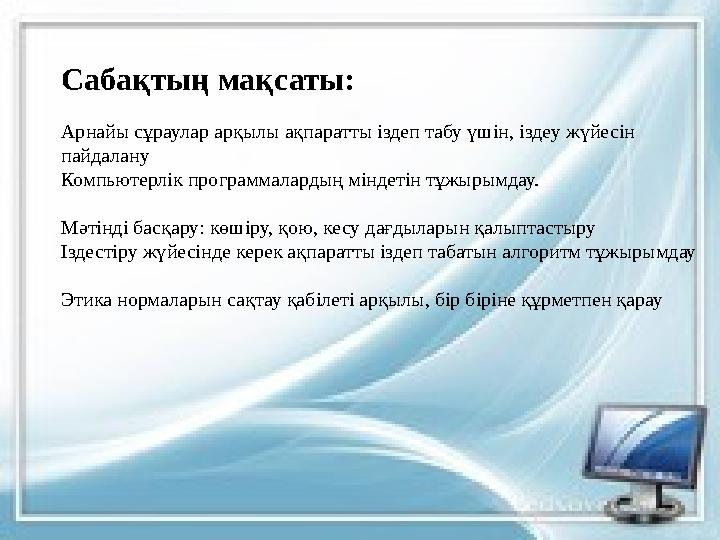 Сабақтың мақсаты:

Арнайы сұраулар арқылы ақпаратты іздеп табу үшін, іздеу жүйесін пайдалану
Компьютерлік программалардың міндетін тұжырымдау.

Мәтінді басқару: көшіру, қою, кесу дағдыларын қалыптастыру
Іздестіру жүйесінде керек ақпаратты іздеп табатын алгоритм тұжырымдау

Этика нормаларын сақтау қабілеті арқылы, бір біріне құрметпен қарау